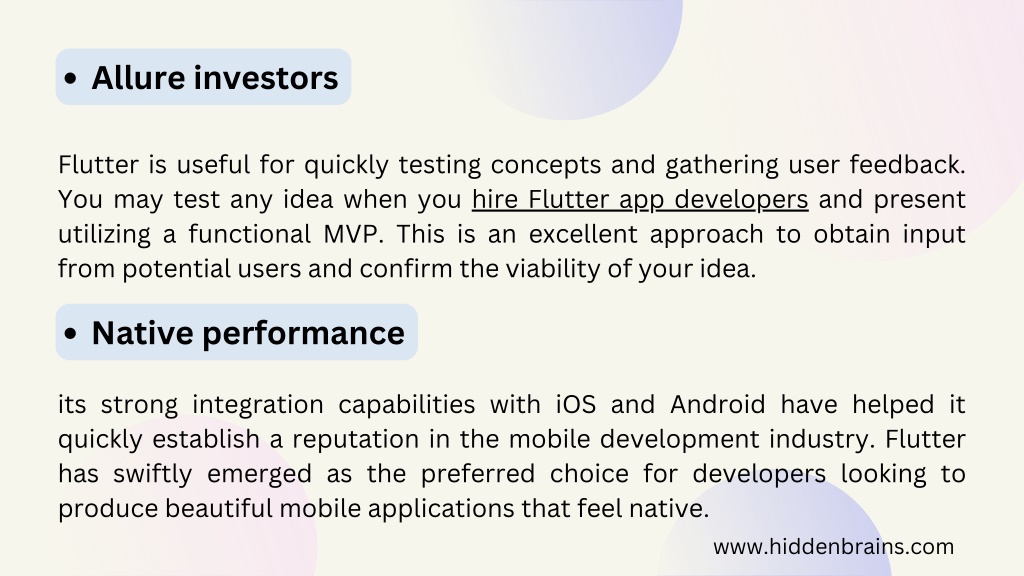 • Allure investors

Flutter is useful for quickly testing concepts and gathering user feedback. You may test any idea when you hire Flutter app developers and present utilizing a functional MVP. This is an excellent approach to obtain input from potential users and confirm the viability of your idea.

• Native performance

its strong integration capabilities with iOS and Android have helped it quickly establish a reputation in the mobile development industry. Flutter has swiftly emerged as the preferred choice for developers looking to produce beautiful mobile applications that feel native.

www.hiddenbrains.com